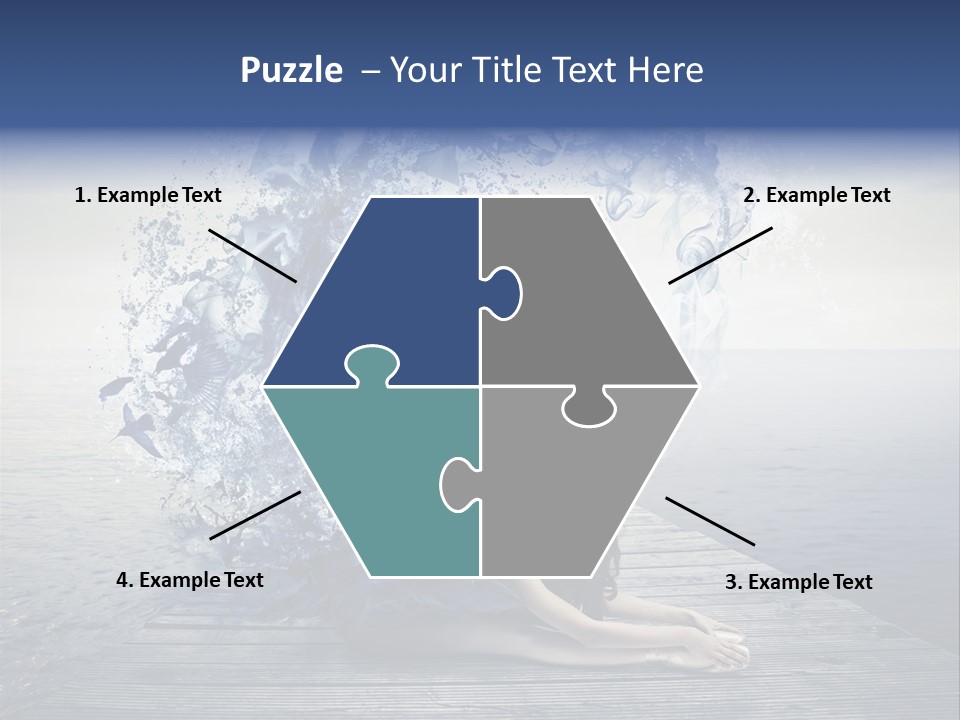 Puzzle – Your Title Text Here

1. Example Text

2. Example Text

4. Example Text

3. Example Text